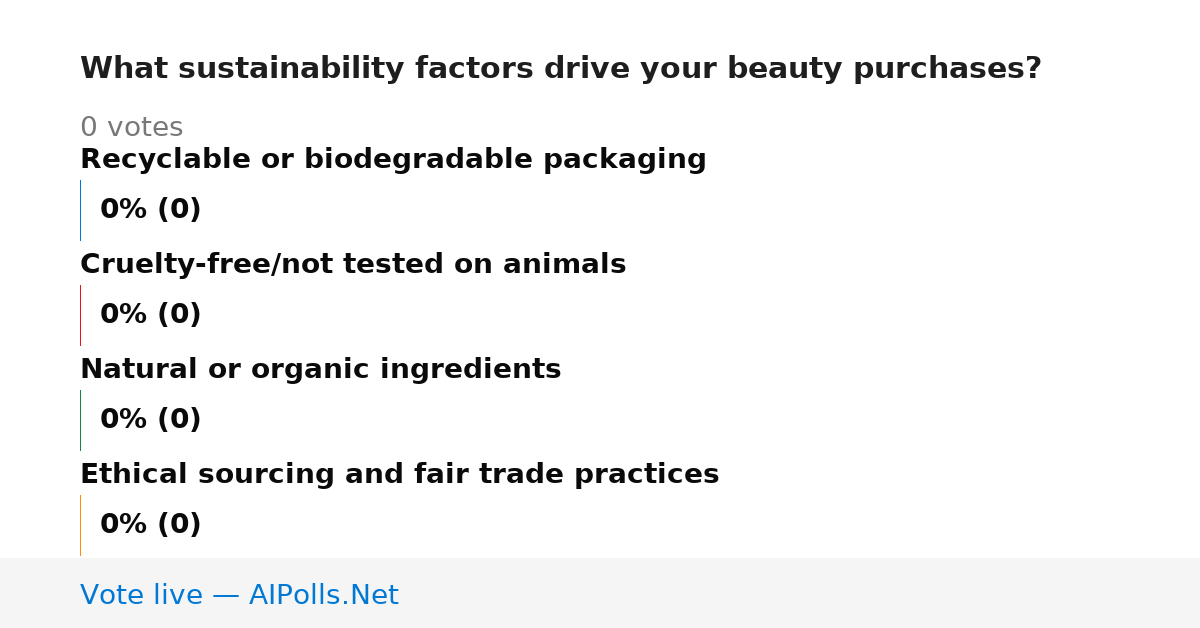 What sustainability factors drive your beauty purchases?

0 votes

Recyclable or biodegradable packaging

0% (0)

Cruelty-free/not tested on animals

0% (0)

Natural or organic ingredients

0% (0)

Ethical sourcing and fair trade practices

0% (0)

Vote live — AIPolls.Net